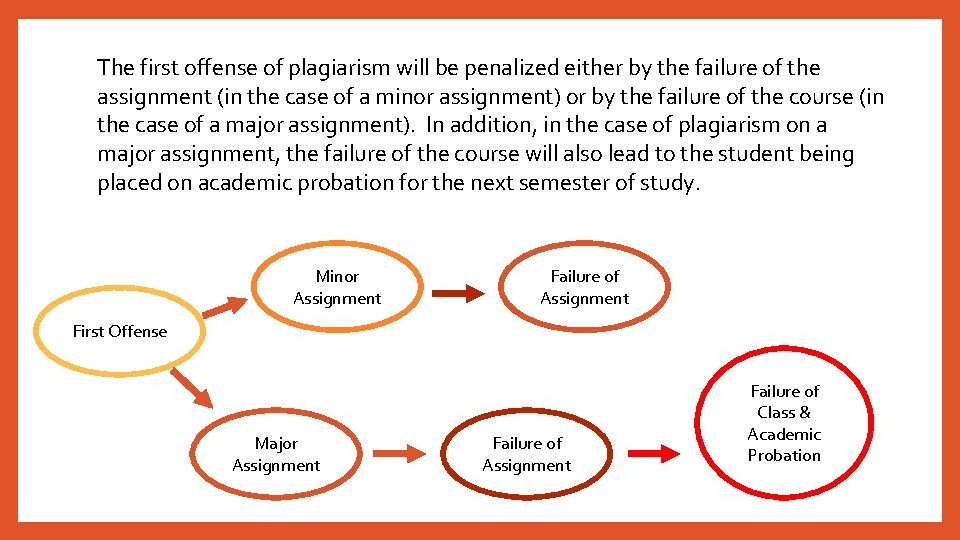 The first offense of plagiarism will be penalized either by the failure of the assignment (in the case of a minor assignment) or by the failure of the course (in the case of a major assignment). In addition, in the case of plagiarism on a major assignment, the failure of the course will also lead to the student being placed on academic probation for the next semester of study.

First Offense

Minor Assignment

Failure of Assignment

Major Assignment

Failure of Assignment

Failure of Class & Academic Probation